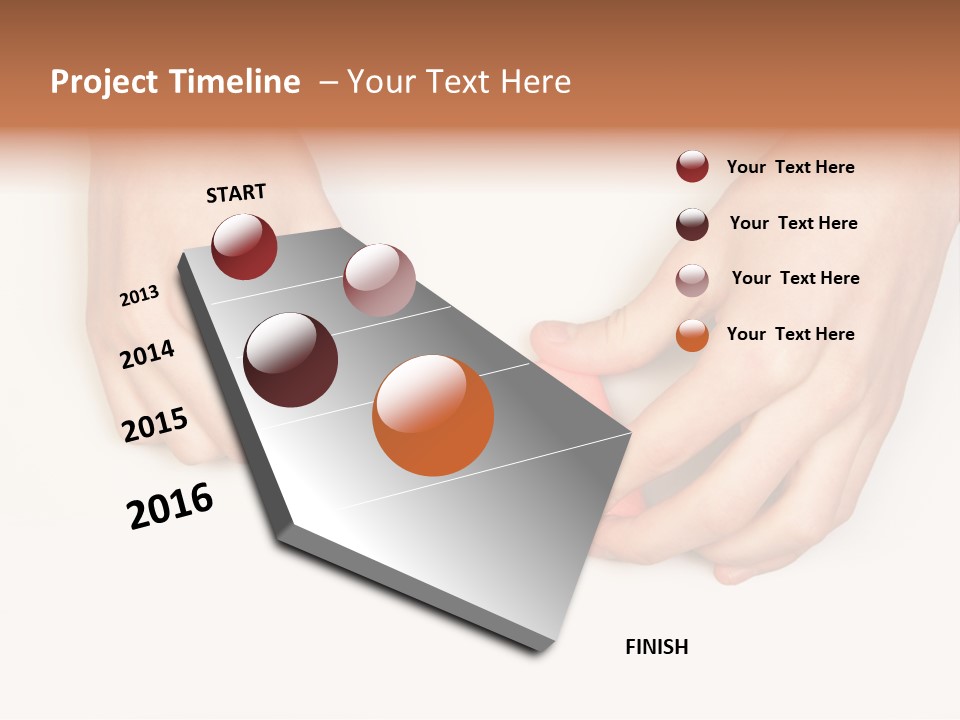 Project Timeline – Your Text Here

START

2013

2014

2015

2016

FINISH

Your Text Here

Your Text Here

Your Text Here

Your Text Here